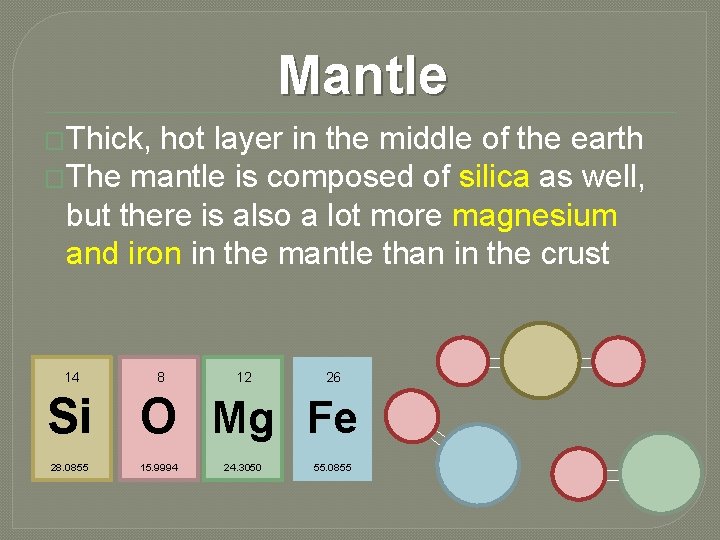 Mantle

Thick, hot layer in the middle of the earth

The mantle is composed of silica as well, but there is also a lot more magnesium and iron in the mantle than in the crust

14
Si
28.0855

8
O
15.9994

12
Mg
24.3050

26
Fe
55.0855